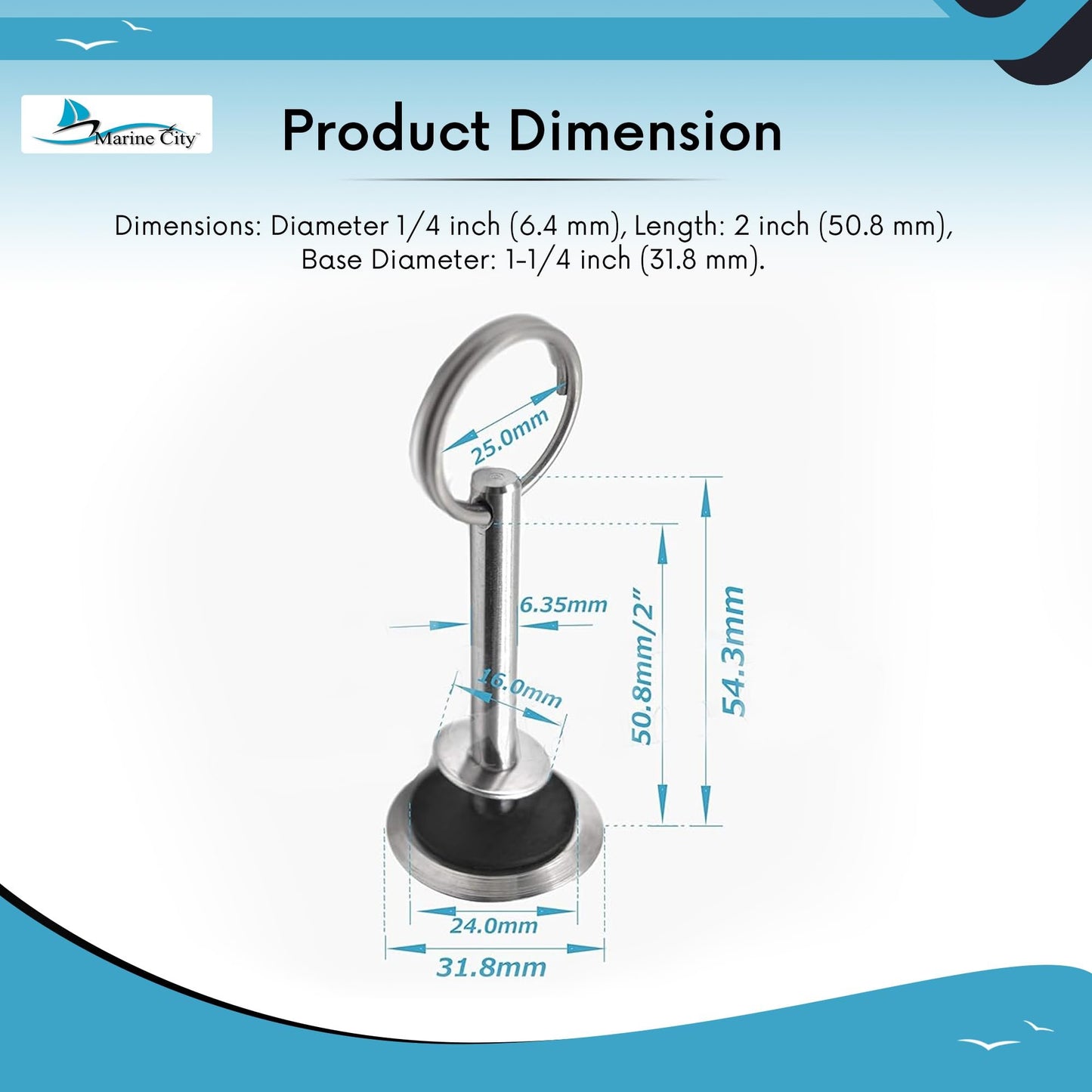 Marine City™

Product Dimension

Dimensions: Diameter 1/4 inch (6.4 mm), Length: 2 inch (50.8 mm), Base Diameter: 1-1/4 inch (31.8 mm).

25.0mm

6.35mm

16.0mm

50.8mm/2"

54.3mm

24.0mm

31.8mm